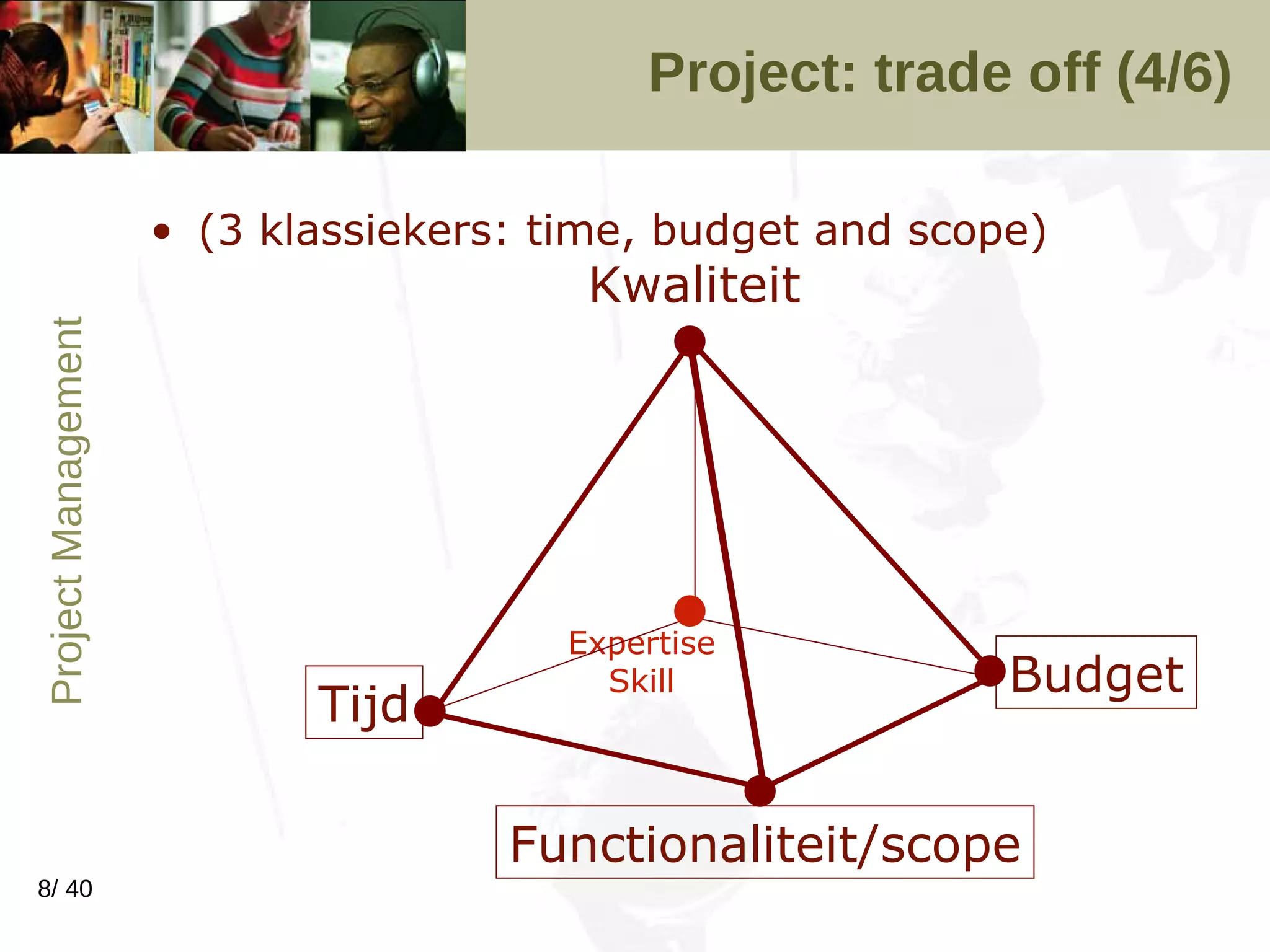 Project: trade off (4/6)

Project Management

• (3 klassiekers: time, budget and scope)

Kwaliteit

Expertise
Skill

Tijd

Budget

Functionaliteit/scope

8/ 40